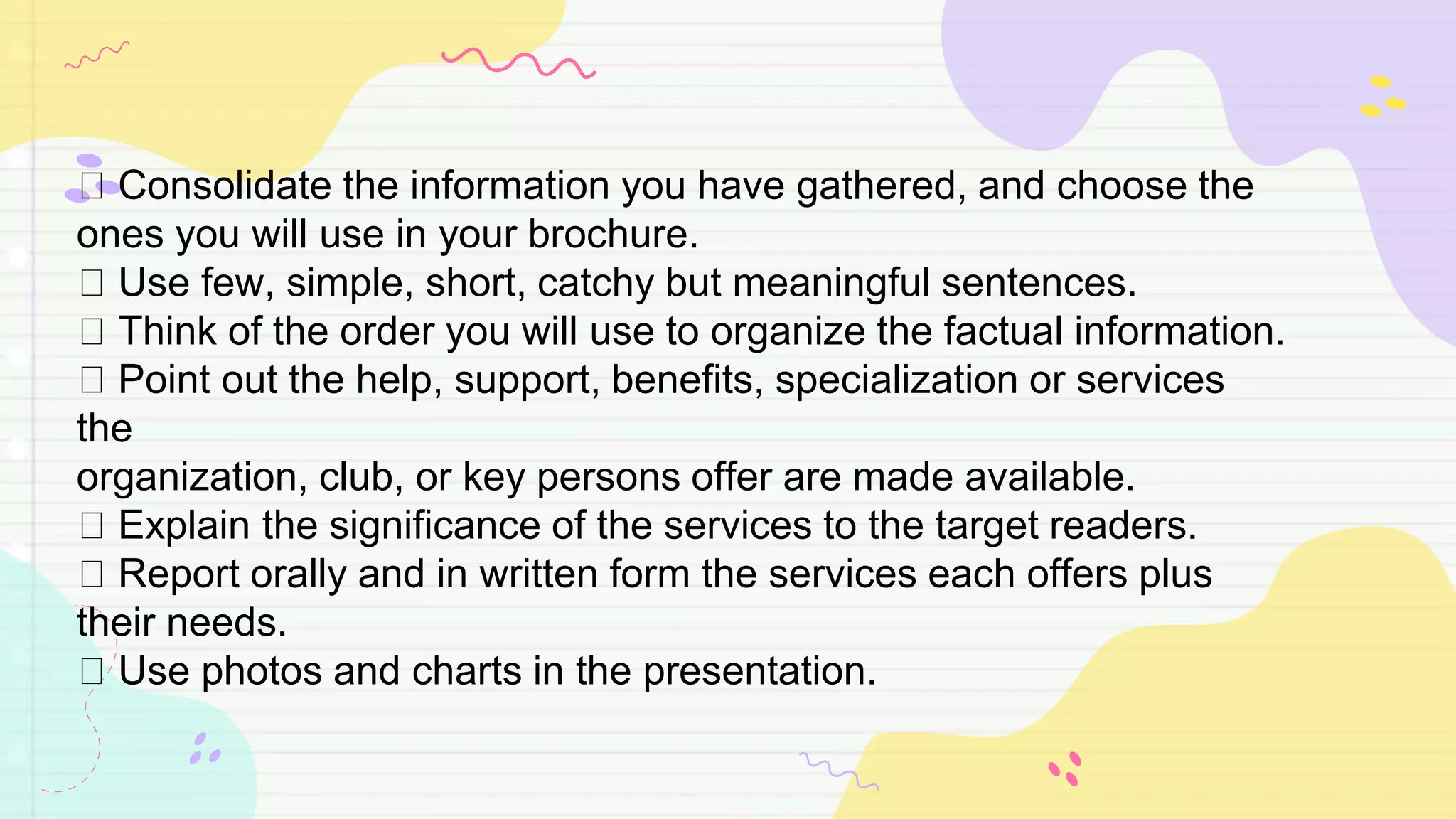 □ Consolidate the information you have gathered, and choose the ones you will use in your brochure.
□ Use few, simple, short, catchy but meaningful sentences.
□ Think of the order you will use to organize the factual information.
□ Point out the help, support, benefits, specialization or services the
organization, club, or key persons offer are made available.
□ Explain the significance of the services to the target readers.
□ Report orally and in written form the services each offers plus their needs.
□ Use photos and charts in the presentation.